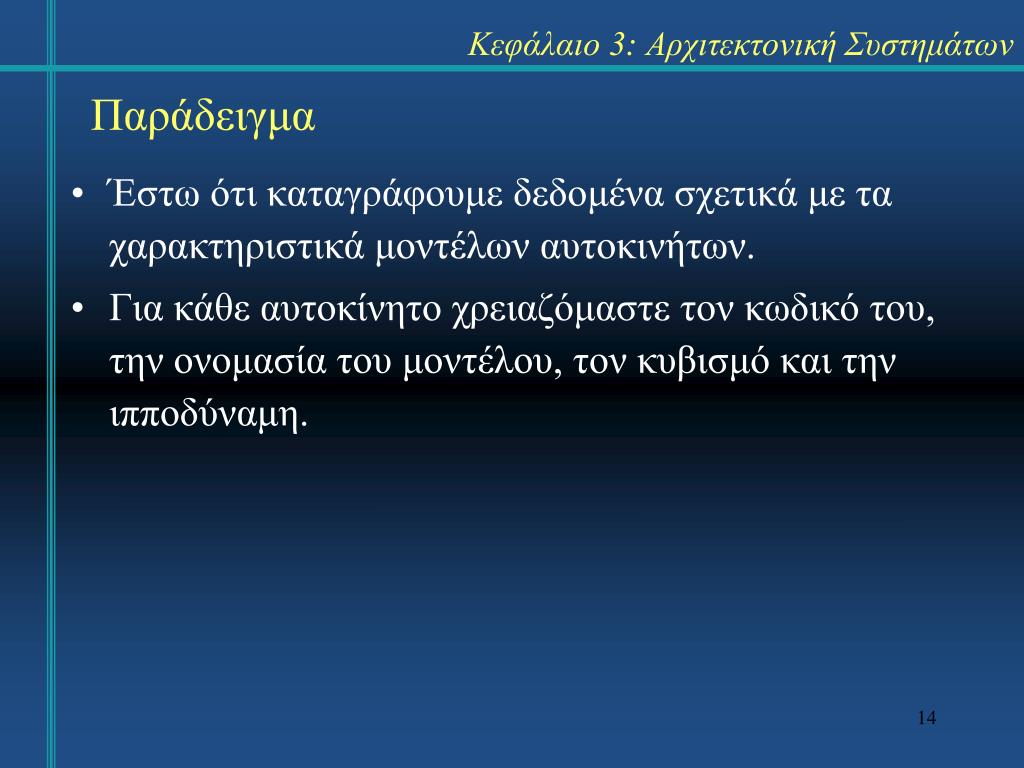 Κεφάλαιο 3: Αρχιτεκτονική Συστημάτων

Παράδειγμα

• Έστω ότι καταγράφουμε δεδομένα σχετικά με τα χαρακτηριστικά μοντέλων αυτοκινήτων.

• Για κάθε αυτοκίνητο χρειαζόμαστε τον κωδικό του, την ονομασία του μοντέλου, τον κυβισμό και την ιπποδύναμη.

14